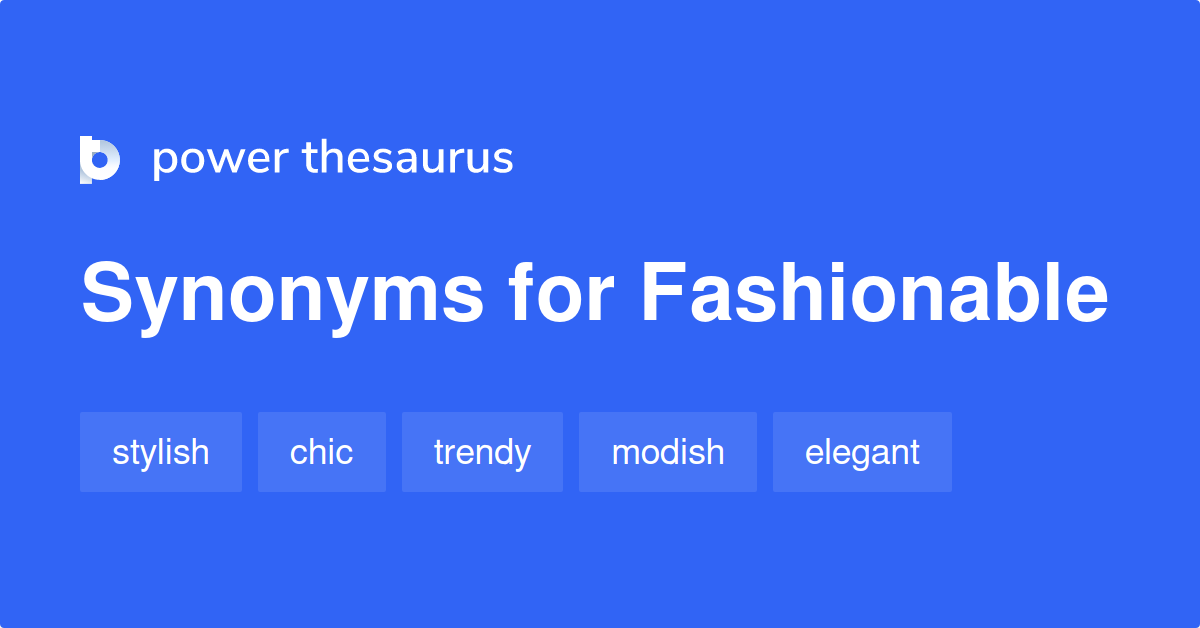 power thesaurus

Synonyms for Fashionable

stylish chic trendy modish elegant